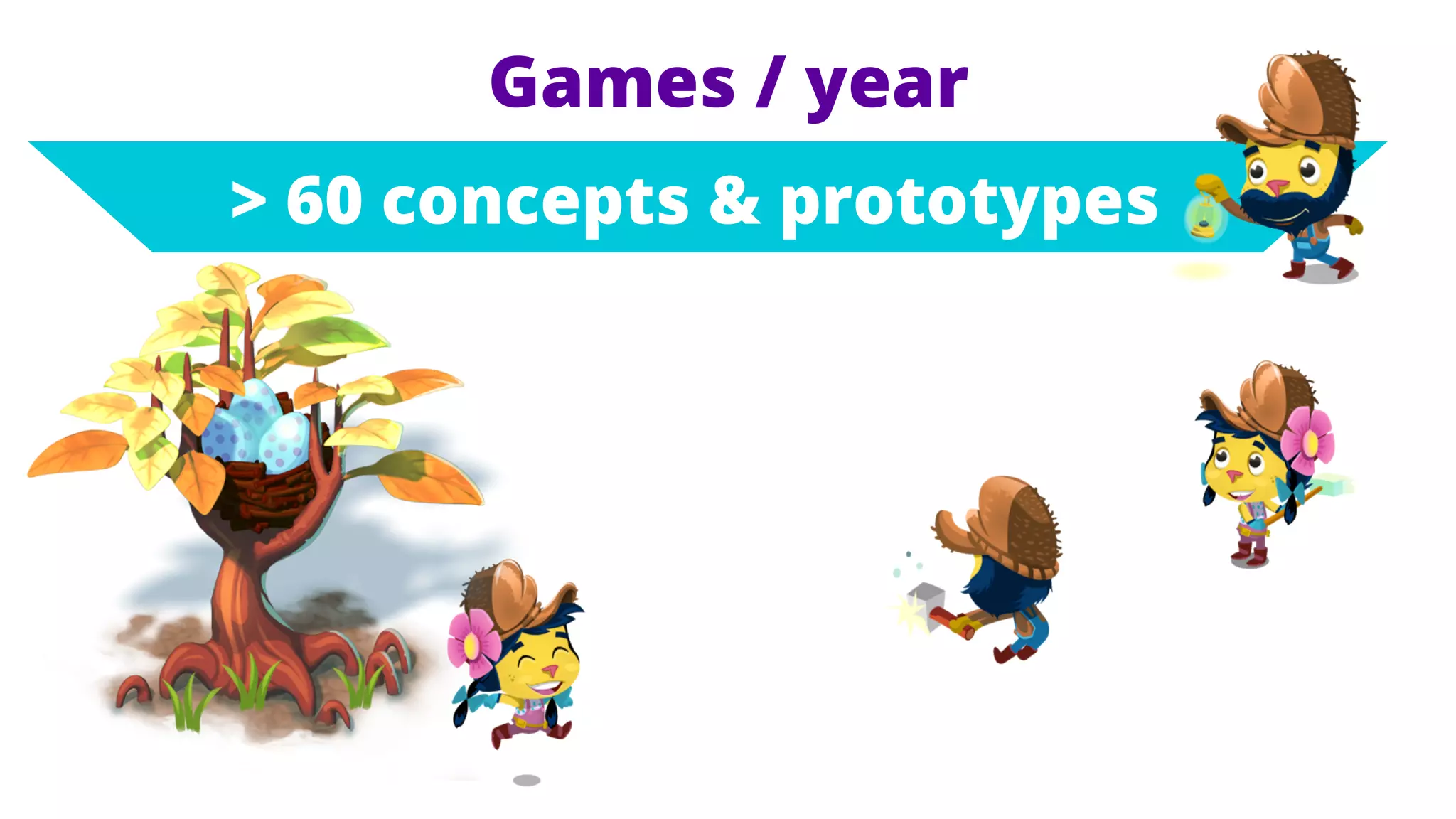 Games / year

> 60 concepts & prototypes